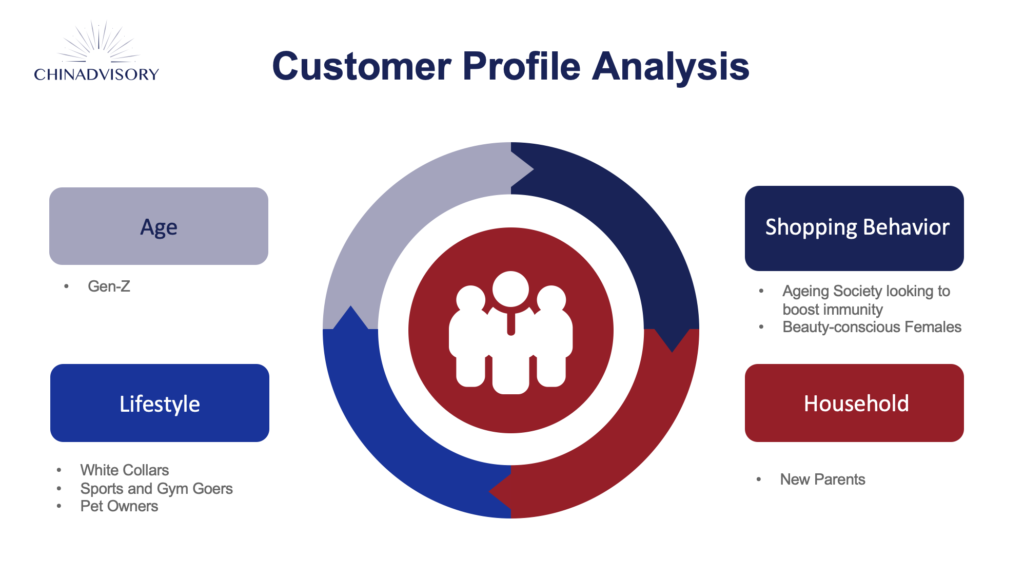 CHINADVISORY

Customer Profile Analysis

Age

• Gen-Z

Lifestyle

• White Collars
• Sports and Gym Goers
• Pet Owners

Shopping Behavior

• Ageing Society looking to boost immunity
• Beauty-conscious Females

Household

• New Parents